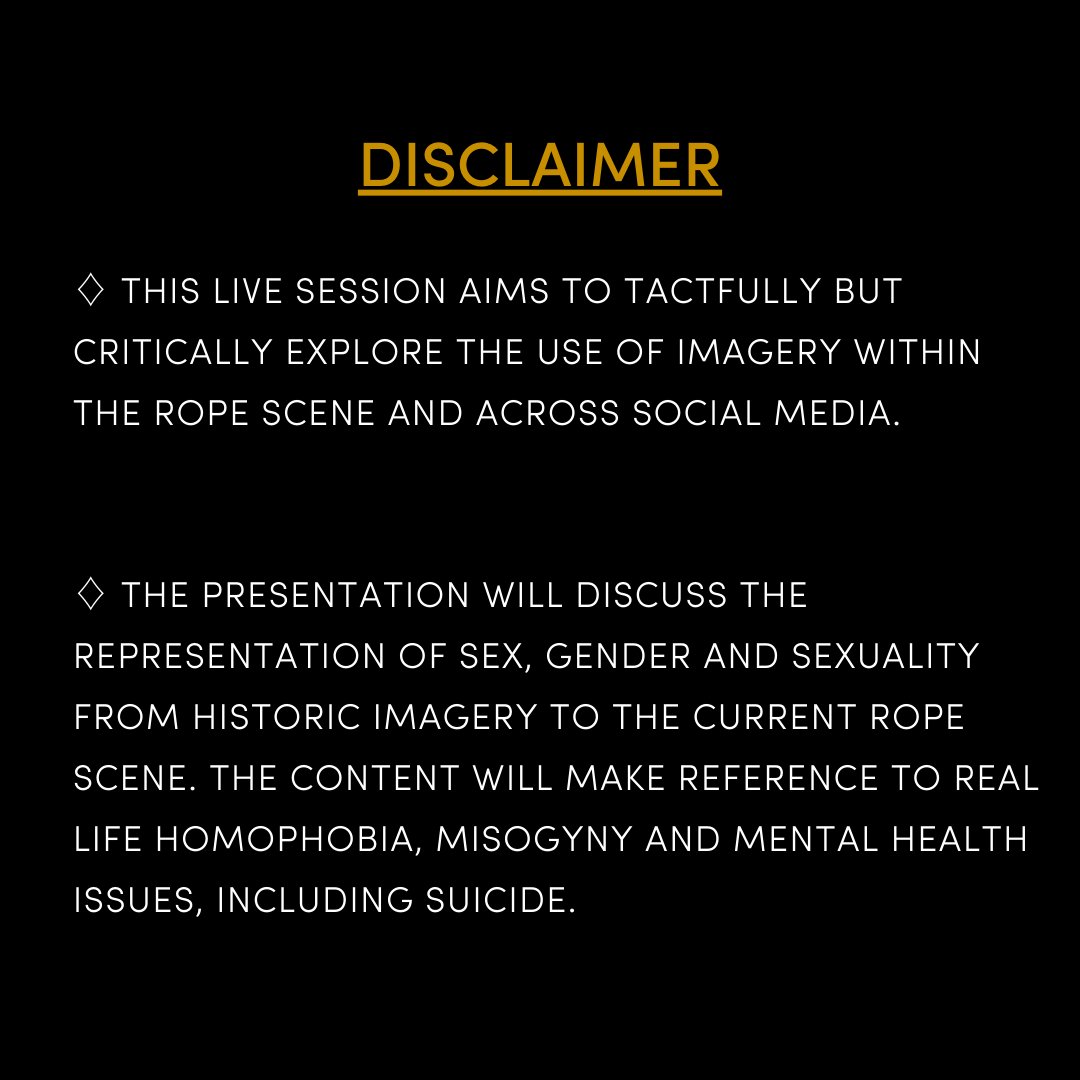 DISCLAIMER

♢ THIS LIVE SESSION AIMS TO TACTFULLY BUT CRITICALLY EXPLORE THE USE OF IMAGERY WITHIN THE ROPE SCENE AND ACROSS SOCIAL MEDIA.

♢ THE PRESENTATION WILL DISCUSS THE REPRESENTATION OF SEX, GENDER AND SEXUALITY FROM HISTORIC IMAGERY TO THE CURRENT ROPE SCENE. THE CONTENT WILL MAKE REFERENCE TO REAL LIFE HOMOPHOBIA, MISOGYNY AND MENTAL HEALTH ISSUES, INCLUDING SUICIDE.